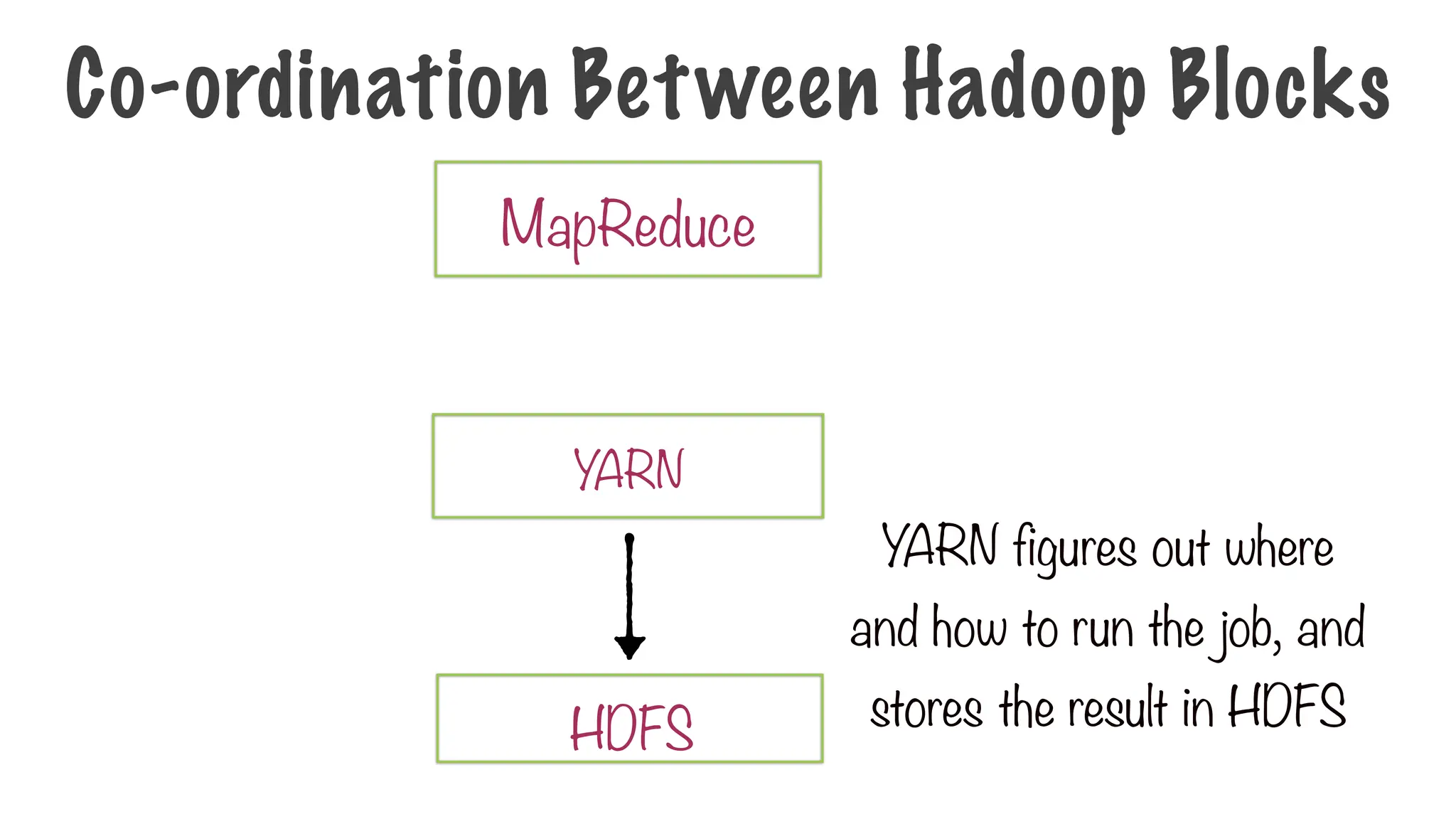 Co-ordination Between Hadoop Blocks

MapReduce

YARN

HDFS

YARN figures out where and how to run the job, and stores the result in HDFS